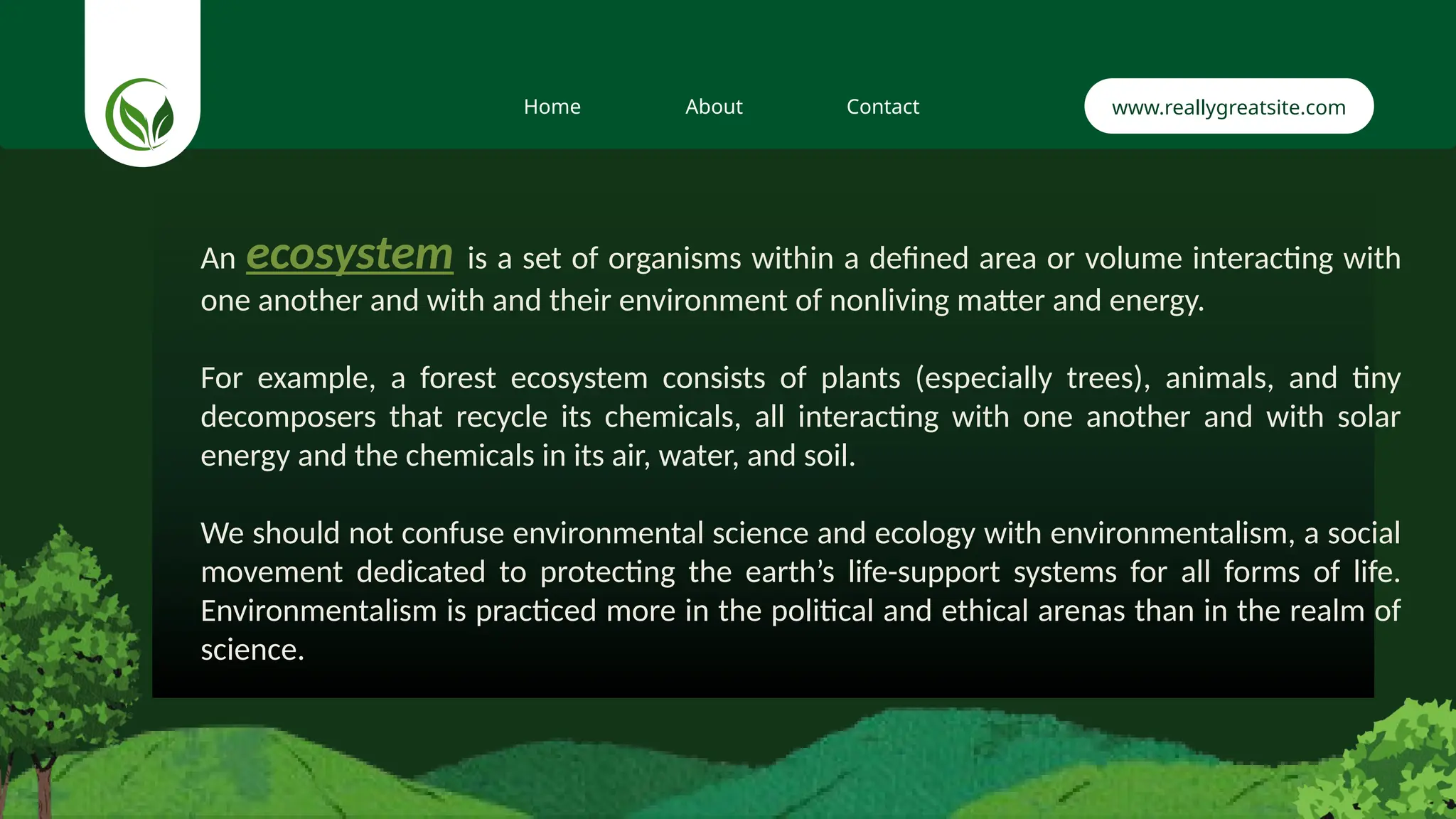 Home About Contact

www.reallygreatsite.com

An ecosystem is a set of organisms within a defined area or volume interacting with one another and with and their environment of nonliving matter and energy.

For example, a forest ecosystem consists of plants (especially trees), animals, and tiny decomposers that recycle its chemicals, all interacting with one another and with solar energy and the chemicals in its air, water, and soil.

We should not confuse environmental science and ecology with environmentalism, a social movement dedicated to protecting the earth's life-support systems for all forms of life. Environmentalism is practiced more in the political and ethical arenas than in the realm of science.